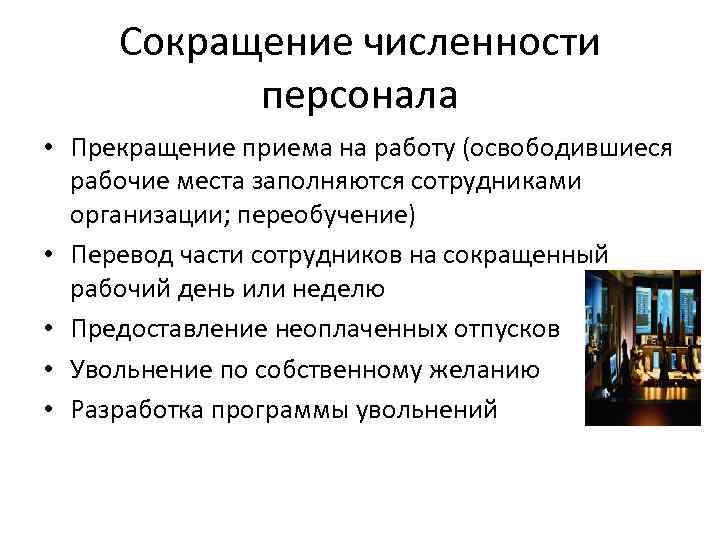 Сокращение численности персонала

• Прекращение приема на работу (освободившиеся рабочие места заполняются сотрудниками организации; переобучение)
• Перевод части сотрудников на сокращенный рабочий день или неделю
• Предоставление неоплаченных отпусков
• Увольнение по собственному желанию
• Разработка программы увольнений